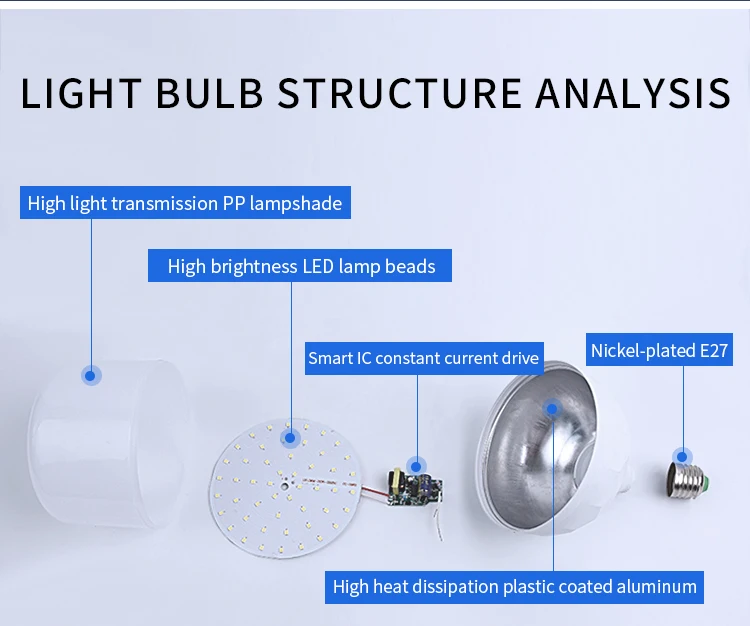 LIGHT BULB STRUCTURE ANALYSIS

High light transmission PP lampshade

High brightness LED lamp beads

Smart IC constant current drive

Nickel-plated E27

High heat dissipation plastic coated aluminum